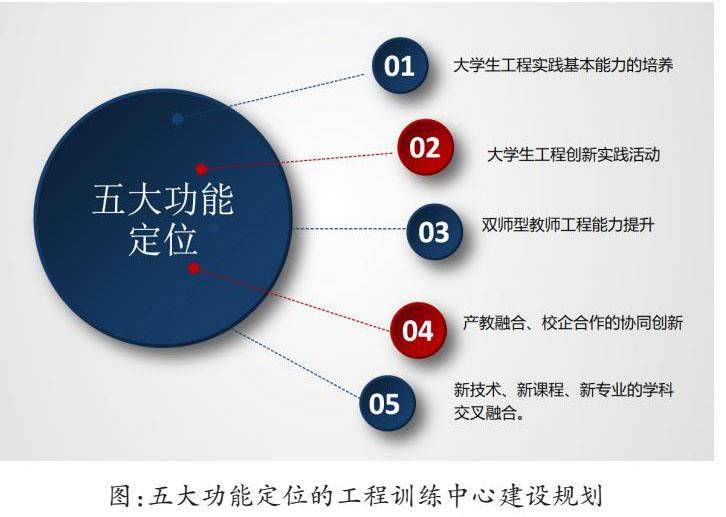 五大功能定位

01 大学生工程实践基本能力的培养

02 大学生工程创新实践活动

03 双师型教师工程能力提升

04 产教融合、校企合作的协同创新

05 新技术、新课程、新专业的学科交叉融合。

图：五大功能定位的工程训练中心建设规划